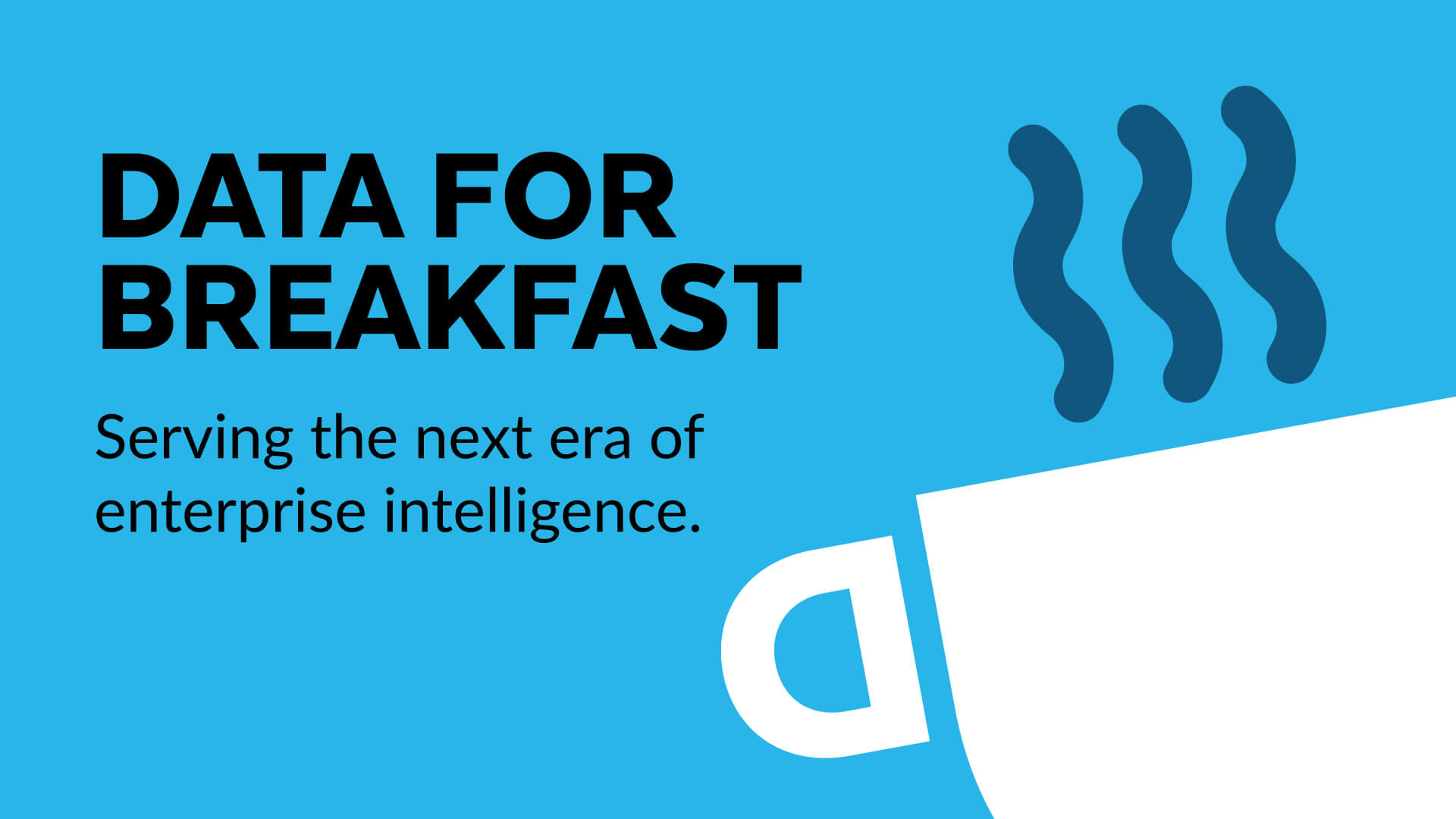 DATA FOR BREAKFAST

Serving the next era of enterprise intelligence.